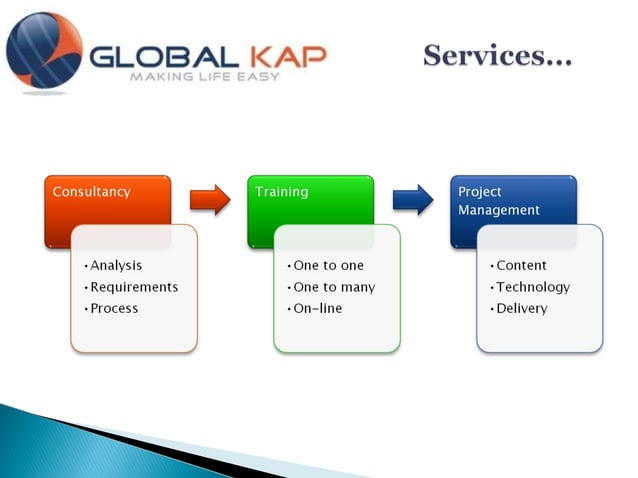 GLOBAL KAP
MAKING LIFE EASY

Services...

Consultancy

• Analysis
• Requirements
• Process

Training

• One to one
• One to many
• On-line

Project Management

• Content
• Technology
• Delivery